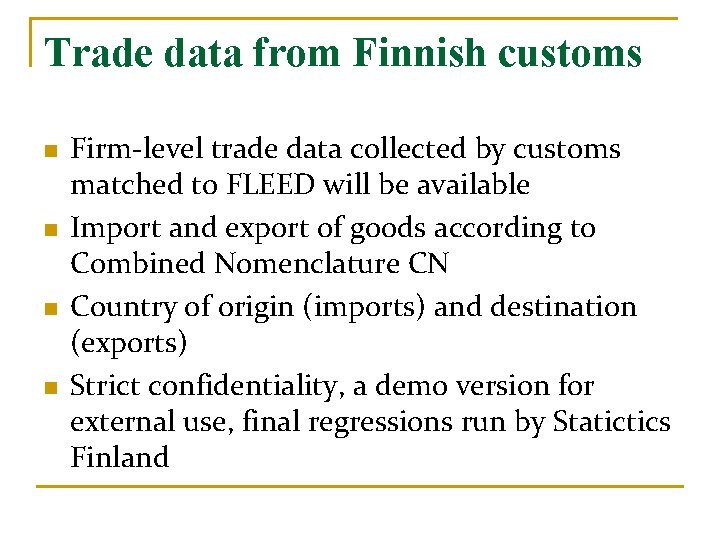 Trade data from Finnish customs

- Firm-level trade data collected by customs matched to FLEED will be available
- Import and export of goods according to Combined Nomenclature CN
- Country of origin (imports) and destination (exports)
- Strict confidentiality, a demo version for external use, final regressions run by Statictics Finland